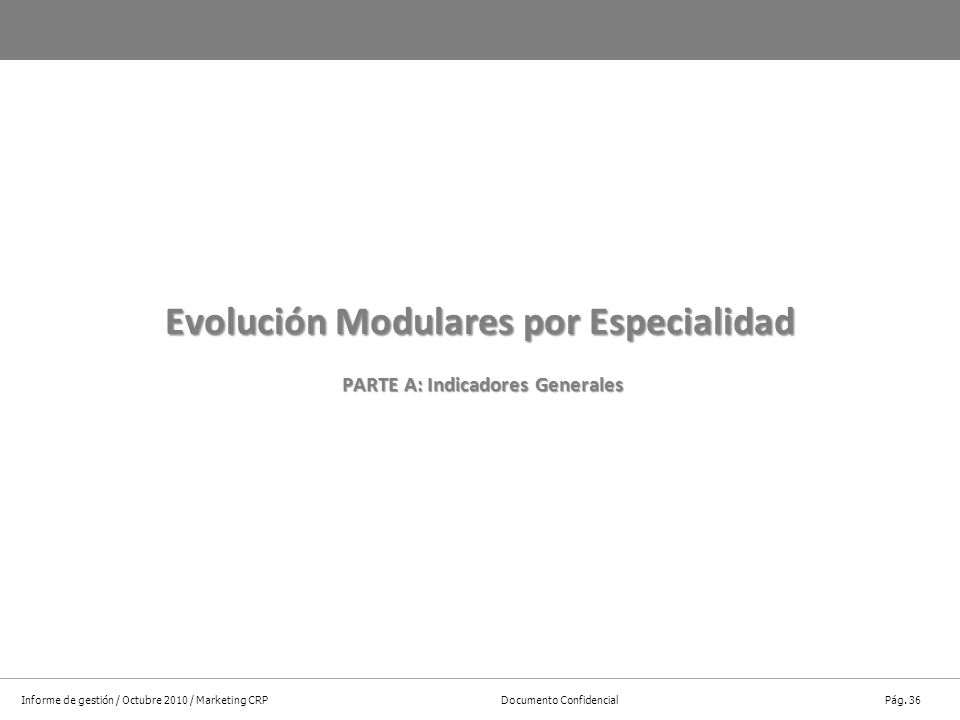 Evolución Modulares por Especialidad

PARTE A: Indicadores Generales

Informe de gestión / Octubre 2010 / Marketing CRP

Documento Confidencial

Pág. 36